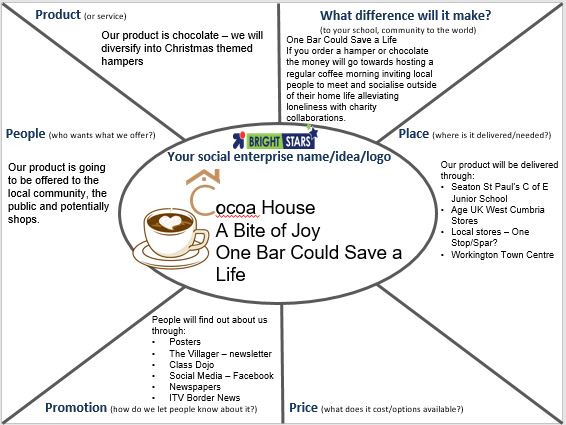 Product (or service)

Our product is chocolate – we will diversify into Christmas themed hampers

What difference will it make?
(to your school, community to the world)

One Bar Could Save a Life
If you order a hamper or chocolate the money will go towards hosting a regular coffee morning inviting local people to meet and socialise outside of their home life alleviating loneliness with charity collaborations.

People (who wants what we offer?)

Our product is going to be offered to the local community, the public and potentially shops.

BRIGHT STARS
Your social enterprise name/idea/logo

Cocoa House
A Bite of Joy
One Bar Could Save a Life

Place (where is it delivered/needed?)

Our product will be delivered through:
• Seaton St Paul's C of E Junior School
• Age UK West Cumbria Stores
• Local stores – One Stop/Spar?
• Workington Town Centre

People will find out about us through:
• Posters
• The Villager – newsletter
• Class Dojo
• Social Media – Facebook
• Newspapers
• ITV Border News

Promotion (how do we let people know about it?)

Price (what does it cost/options available?)